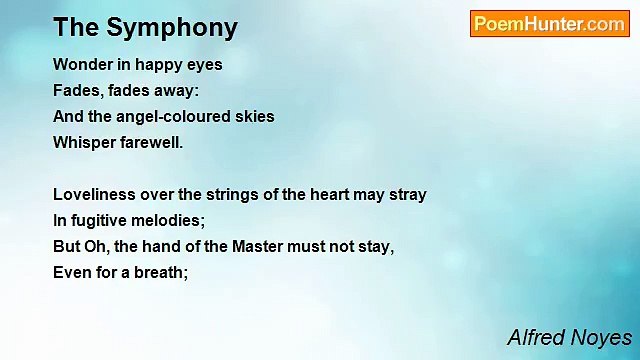 The Symphony

PoemHunter.com

Wonder in happy eyes
Fades, fades away:
And the angel-coloured skies
Whisper farewell.

Loveliness over the strings of the heart may stray
In fugitive melodies;
But Oh, the hand of the Master must not stay,
Even for a breath;

Alfred Noyes